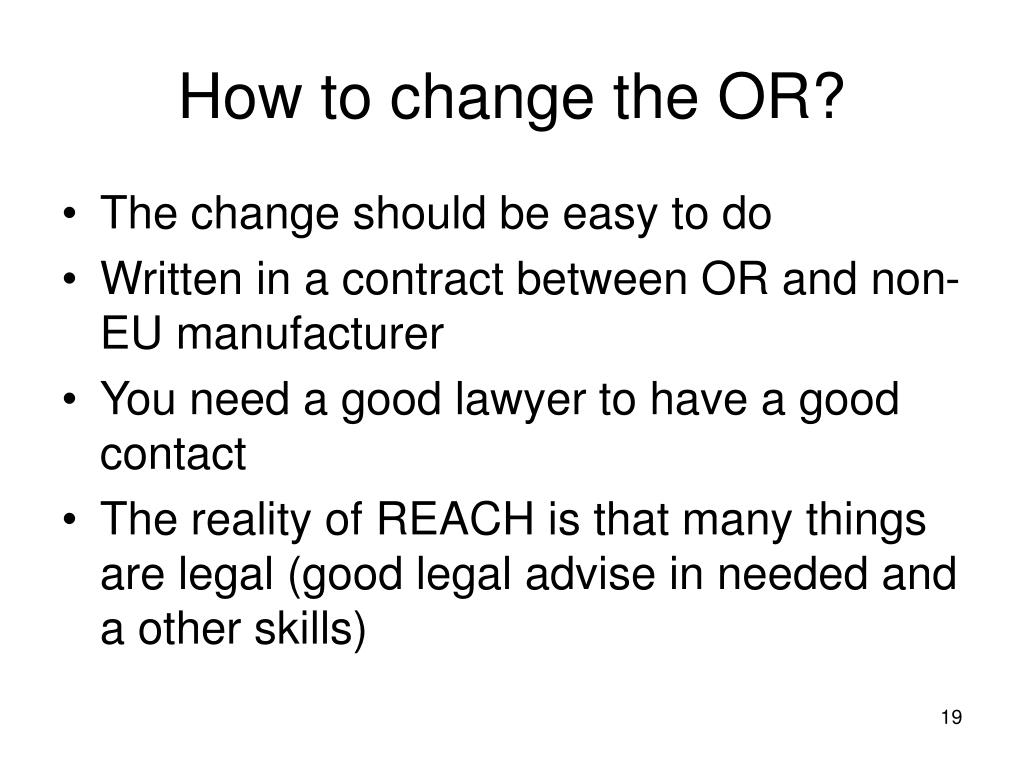 How to change the OR?

• The change should be easy to do
• Written in a contract between OR and non-EU manufacturer
• You need a good lawyer to have a good contact
• The reality of REACH is that many things are legal (good legal advise in needed and a other skills)

19